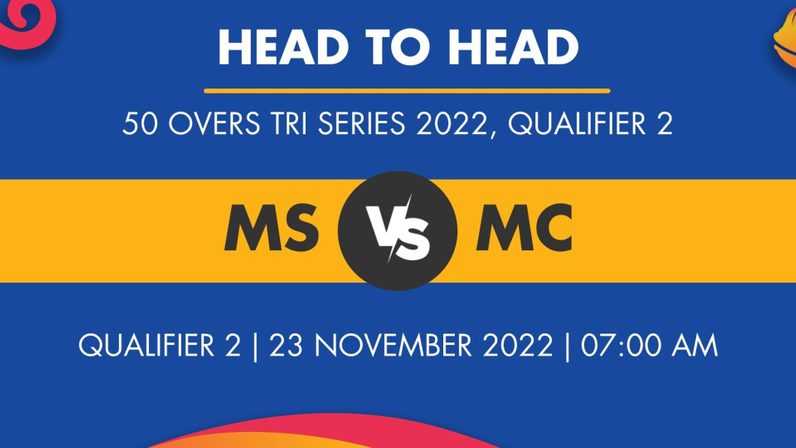 HEAD TO HEAD

50 OVERS TRI SERIES 2022, QUALIFIER 2

MS VS MC

QUALIFIER 2 | 23 NOVEMBER 2022 | 07:00 AM